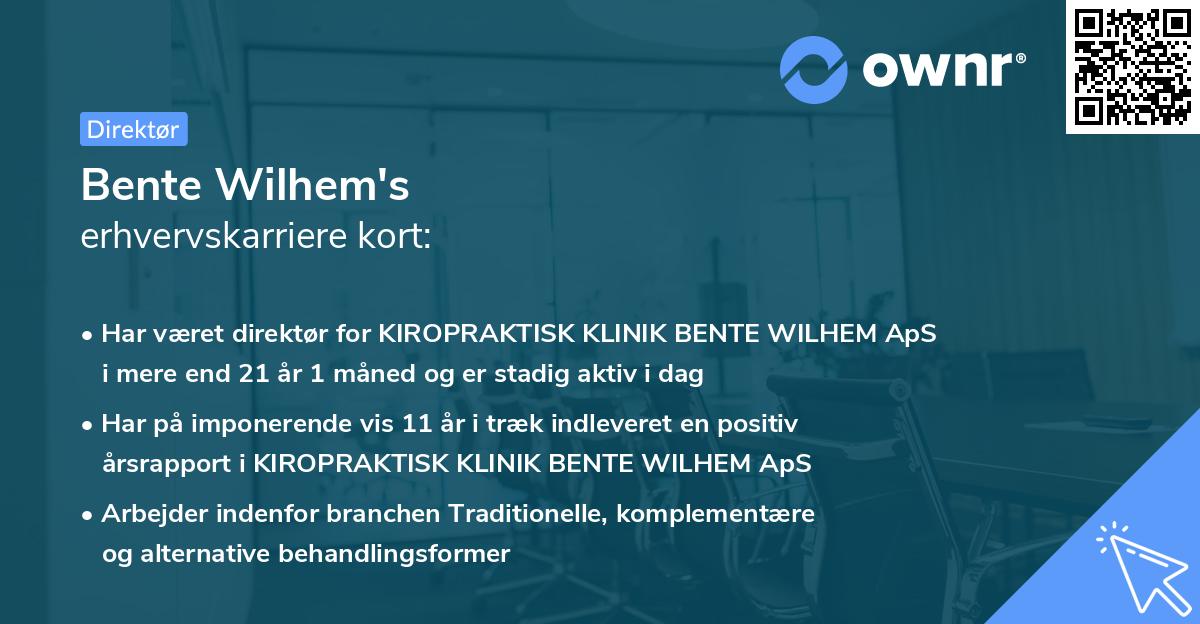 ownr®

Direktør

Bente Wilhem's
erhvervskarriere kort:

• Har været direktør for KIROPRAKTISK KLINIK BENTE WILHEM ApS i mere end 21 år 1 måned og er stadig aktiv i dag

• Har på imponerende vis 11 år i træk indleveret en positiv årsrapport i KIROPRAKTISK KLINIK BENTE WILHEM ApS

• Arbejder indenfor branchen Traditionelle, komplementære og alternative behandlingsformer